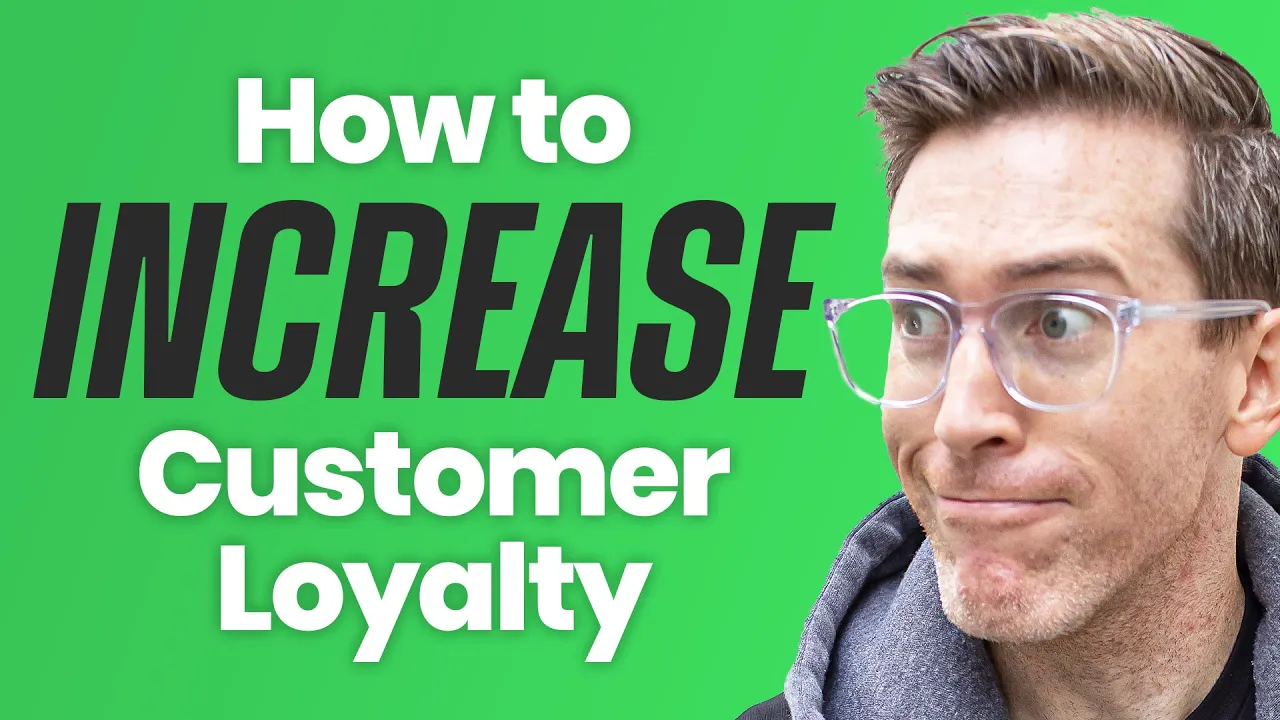 How to
INCREASE
Customer
Loyalty